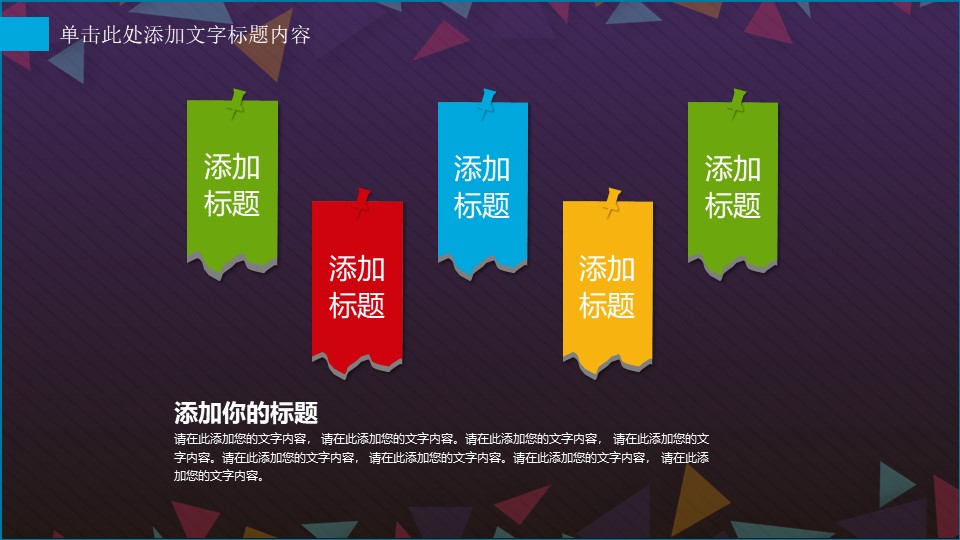 单击此处添加文字标题内容

添加标题

添加标题

添加标题

添加标题

添加标题

添加你的标题

请在此添加您的文字内容， 请在此添加您的文字内容。请在此添加您的文字内容， 请在此添加您的文字内容。请在此添加您的文字内容， 请在此添加您的文字内容。请在此添加您的文字内容， 请在此添加您的文字内容。